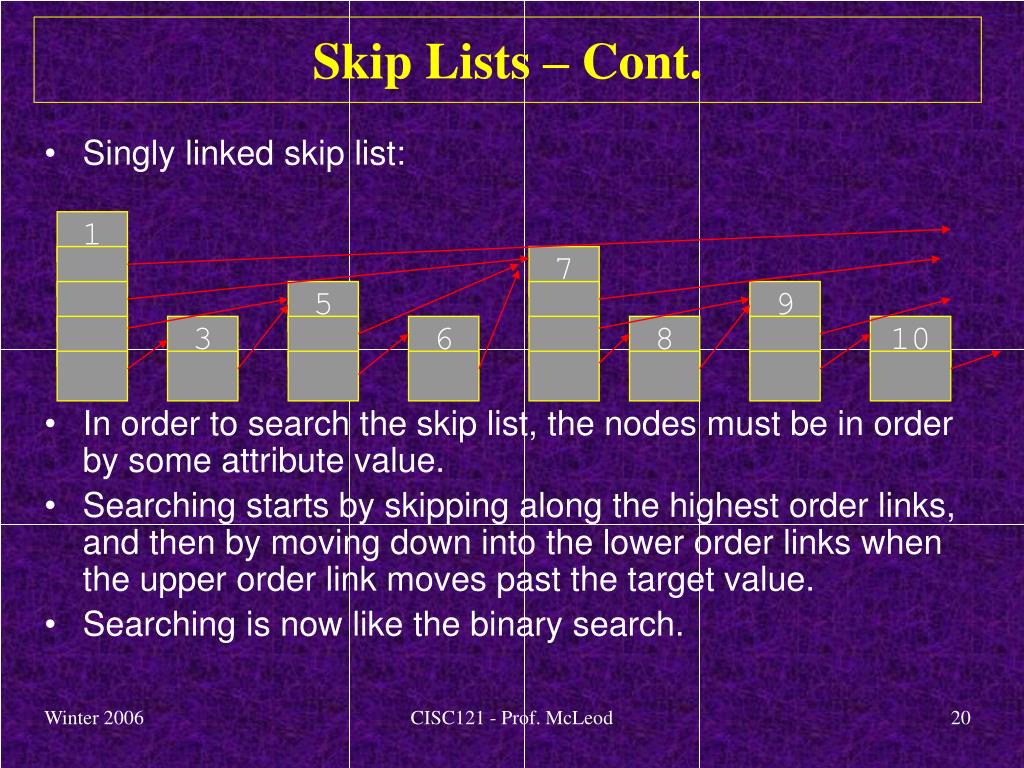 Skip Lists – Cont.

• Singly linked skip list:

1
3
5
6
7
8
9
10

• In order to search the skip list, the nodes must be in order by some attribute value.
• Searching starts by skipping along the highest order links, and then by moving down into the lower order links when the upper order link moves past the target value.
• Searching is now like the binary search.

Winter 2006
CISC121 - Prof. McLeod
20